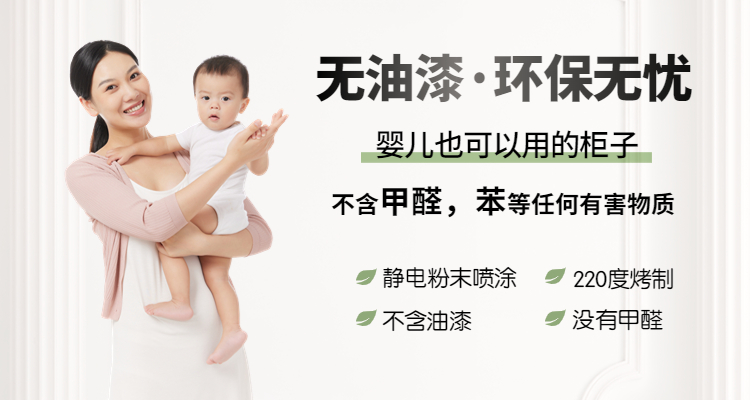 无油漆·环保无忧

婴儿也可以用的柜子

不含甲醛，苯等任何有害物质

静电粉末喷涂
220度烤制
不含油漆
没有甲醛